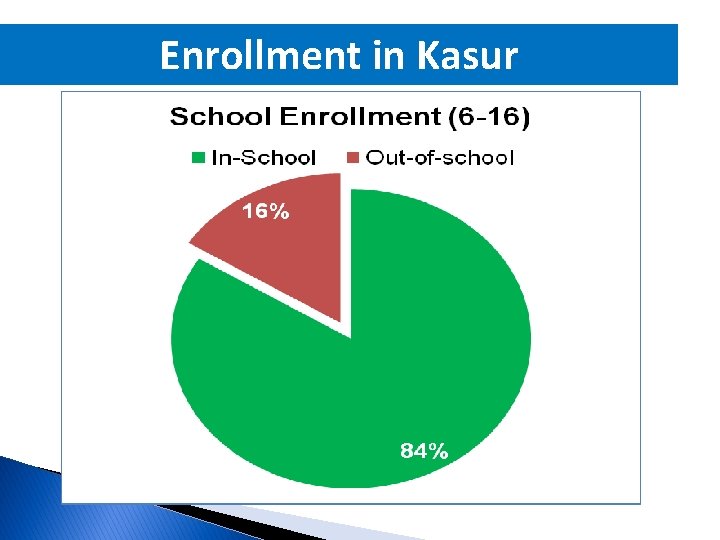 Enrollment in Kasur

School Enrollment (6-16)

In-School Out-of-school

16%

84%